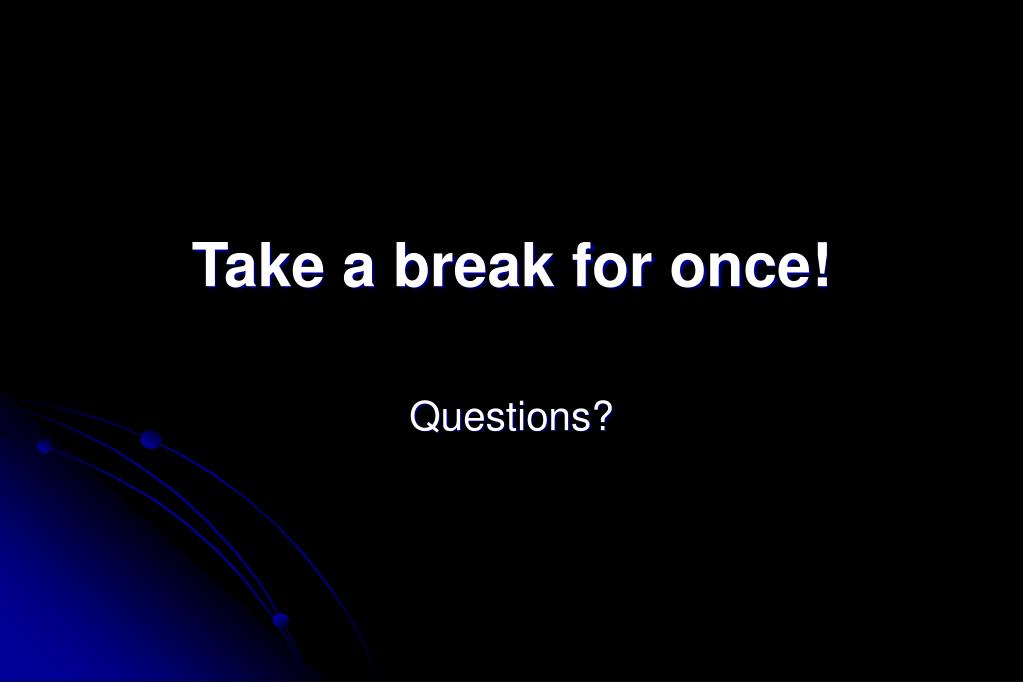 Take a break for once!

Questions?